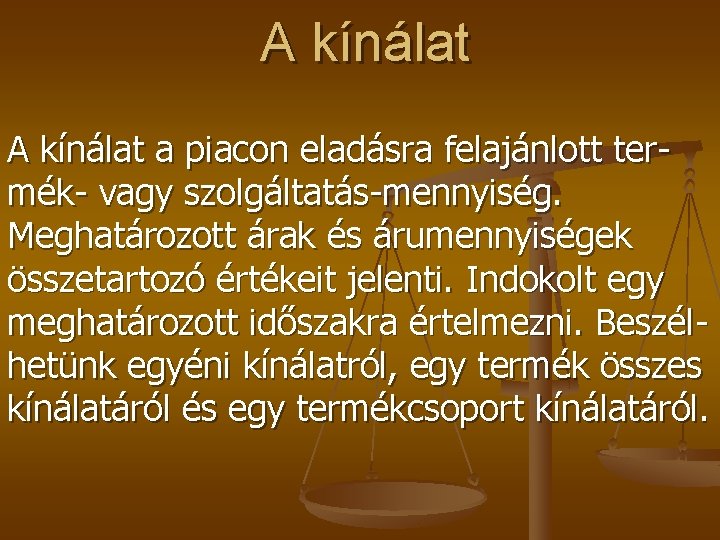 A kínálat

A kínálat a piacon eladásra felajánlott termék- vagy szolgáltatás-mennyiség. Meghatározott árak és árumennyiségek összetartozó értékeit jelenti. Indokolt egy meghatározott időszakra értelmezni. Beszélhetünk egyéni kínálatról, egy termék összes kínálatáról és egy termékcsoport kínálatáról.